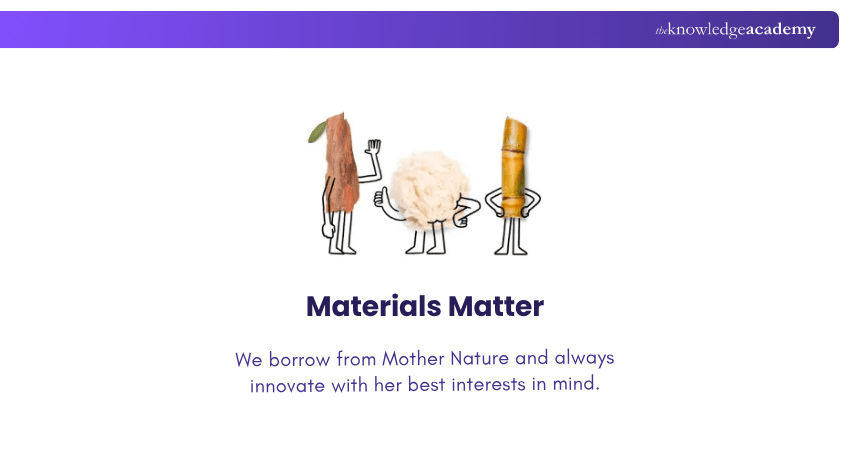 theknowledgeacademy

Materials Matter

We borrow from Mother Nature and always innovate with her best interests in mind.